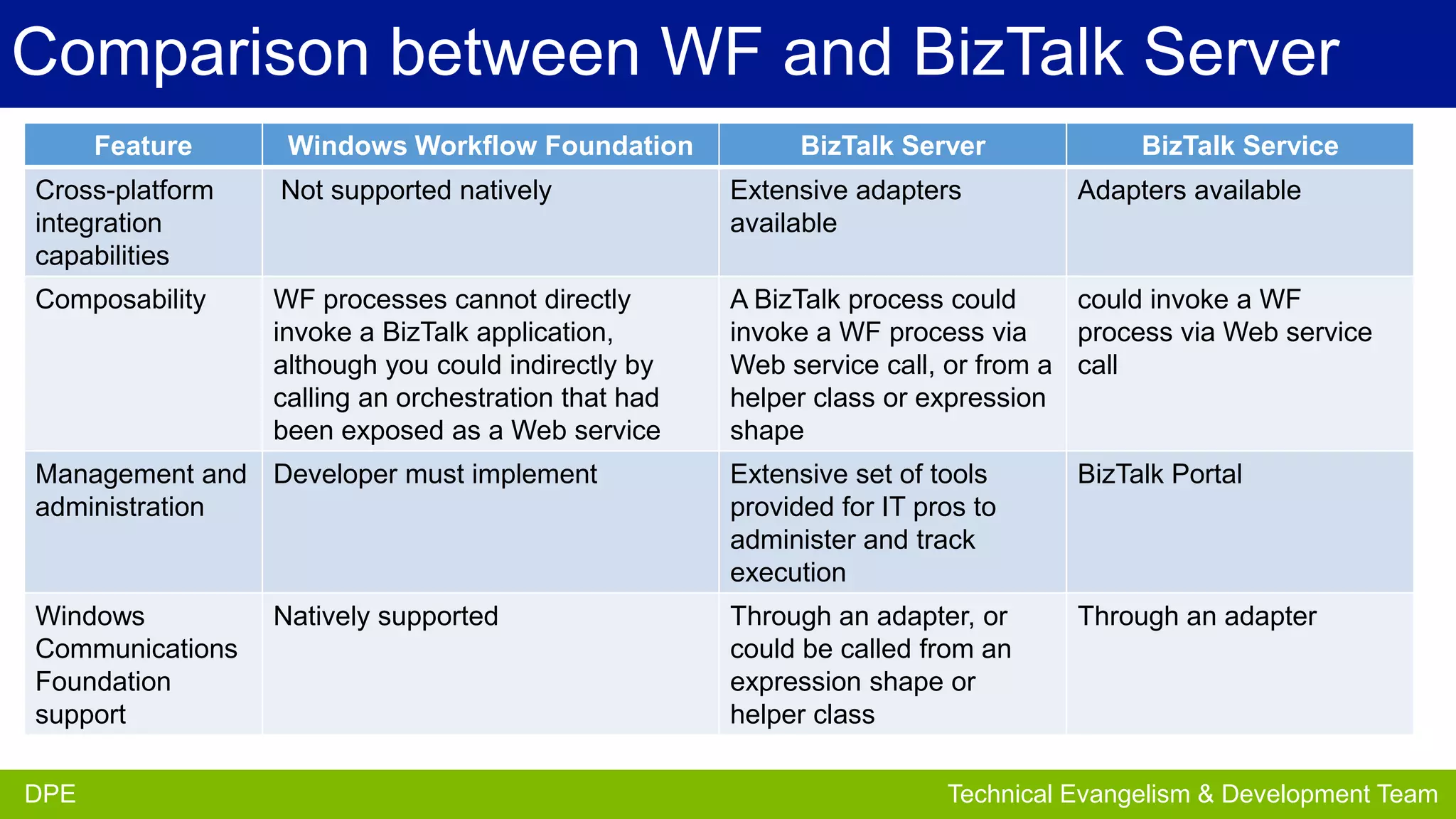 Comparison between WF and BizTalk Server

| Feature | Windows Workflow Foundation | BizTalk Server | BizTalk Service |
|---|---|---|---|
| Cross-platform integration capabilities | Not supported natively | Extensive adapters available | Adapters available |
| Composability | WF processes cannot directly invoke a BizTalk application, although you could indirectly by calling an orchestration that had been exposed as a Web service | A BizTalk process could invoke a WF process via Web service call, or from a helper class or expression shape | could invoke a WF process via Web service call |
| Management and administration | Developer must implement | Extensive set of tools provided for IT pros to administer and track execution | BizTalk Portal |
| Windows Communications Foundation support | Natively supported | Through an adapter, or could be called from an expression shape or helper class | Through an adapter |

DPE

Technical Evangelism & Development Team